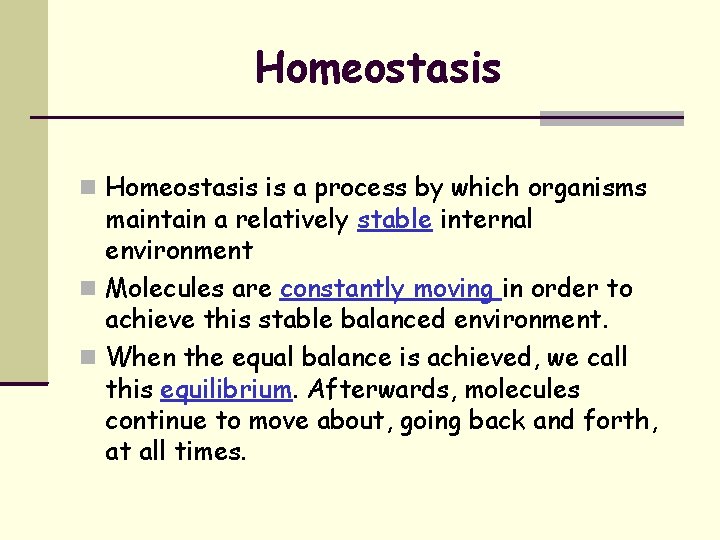 Homeostasis

Homeostasis is a process by which organisms maintain a relatively stable internal environment

Molecules are constantly moving in order to achieve this stable balanced environment.

When the equal balance is achieved, we call this equilibrium. Afterwards, molecules continue to move about, going back and forth, at all times.